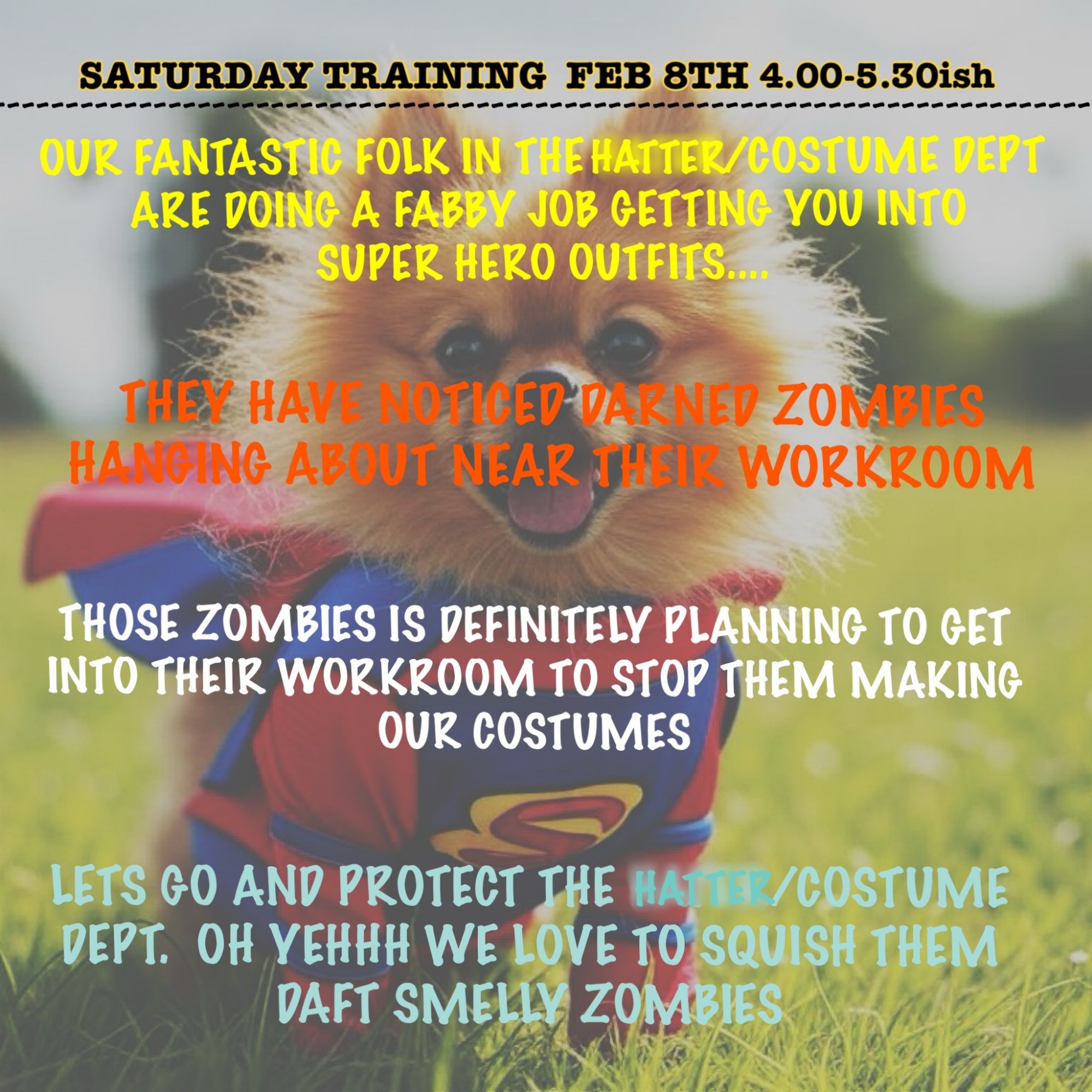 SATURDAY TRAINING FEB 8TH 4.00-5.30ish

OUR FANTASTIC FOLK IN THE HATTER/COSTUME DEPT ARE DOING A FABBY JOB GETTING YOU INTO SUPER HERO OUTFITS....

THEY HAVE NOTICED DARNED ZOMBIES HANGING ABOUT NEAR THEIR WORKROOM

THOSE ZOMBIES IS DEFINITELY PLANNING TO GET INTO THEIR WORKROOM TO STOP THEM MAKING OUR COSTUMES

LETS GO AND PROTECT THE HATTER/COSTUME DEPT. OH YEHHH WE LOVE TO SQUISH THEM DAFT SMELLY ZOMBIES